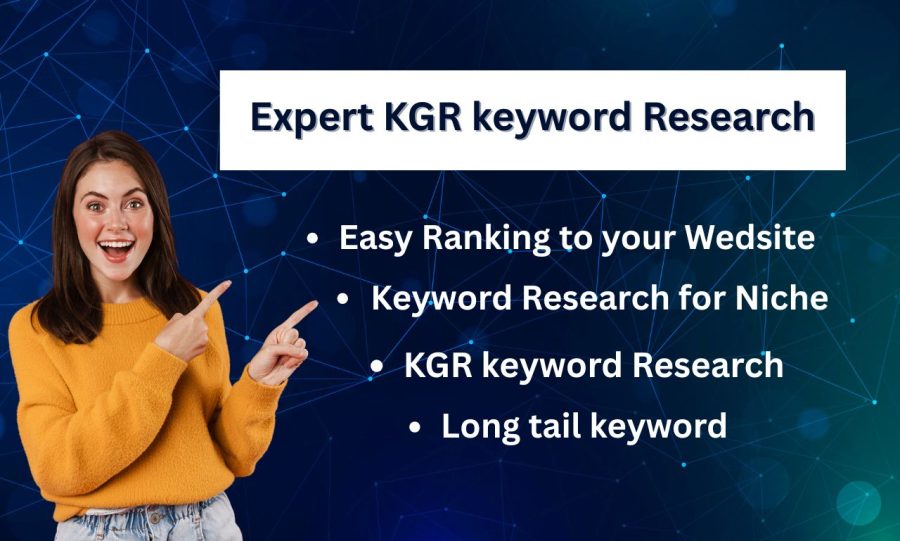 Expert KGR keyword Research

• Easy Ranking to your Wedsite
• Keyword Research for Niche
• KGR keyword Research
• Long tail keyword